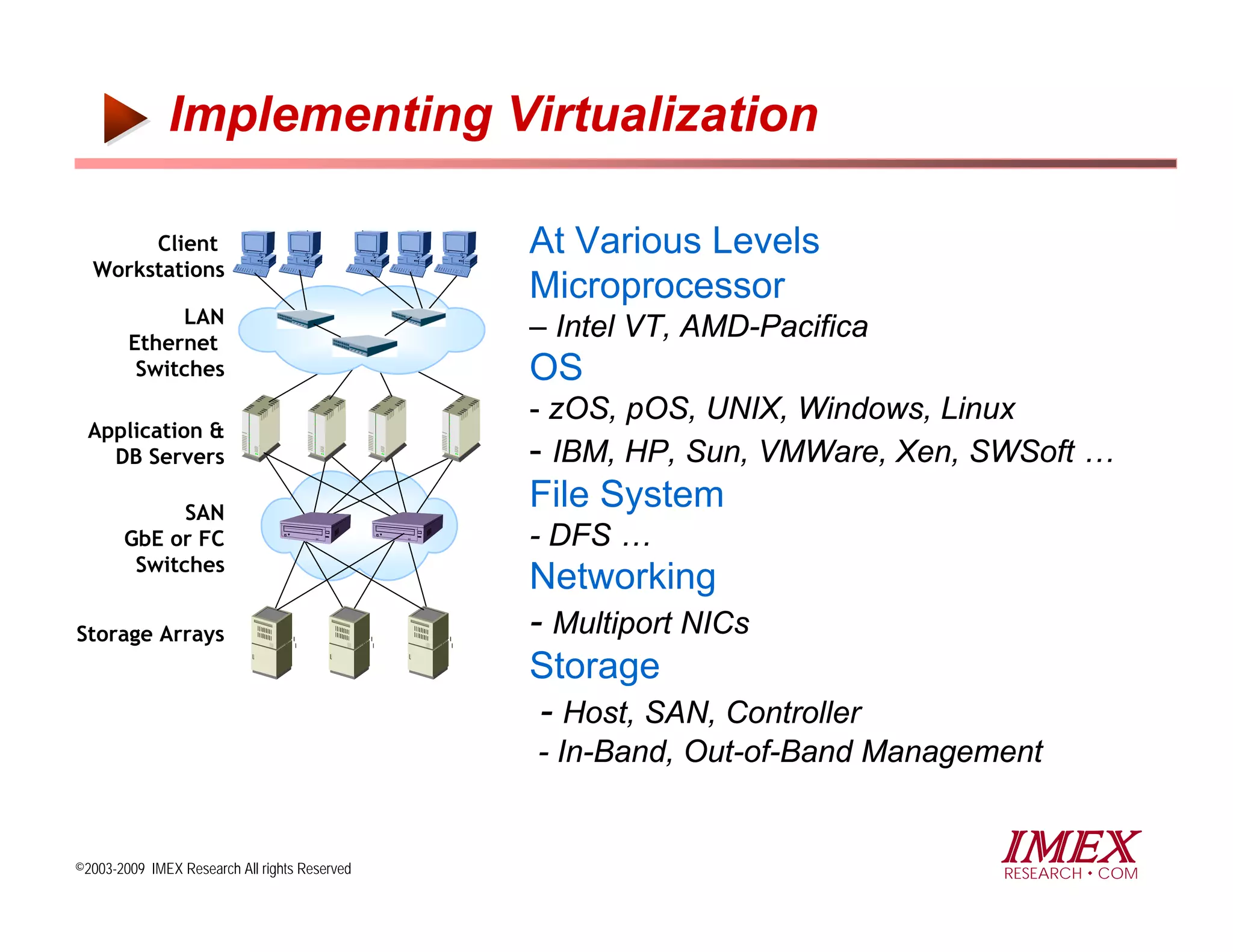 Implementing Virtualization

Client Workstations

LAN Ethernet Switches

Application & DB Servers

SAN GbE or FC Switches

Storage Arrays

At Various Levels

Microprocessor

– Intel VT, AMD-Pacifica

OS

- zOS, pOS, UNIX, Windows, Linux

- IBM, HP, Sun, VMWare, Xen, SWSoft …

File System

- DFS …

Networking

- Multiport NICs

Storage

- Host, SAN, Controller

- In-Band, Out-of-Band Management

©2003-2009 IMEX Research All rights Reserved

IMEX
RESEARCH • COM